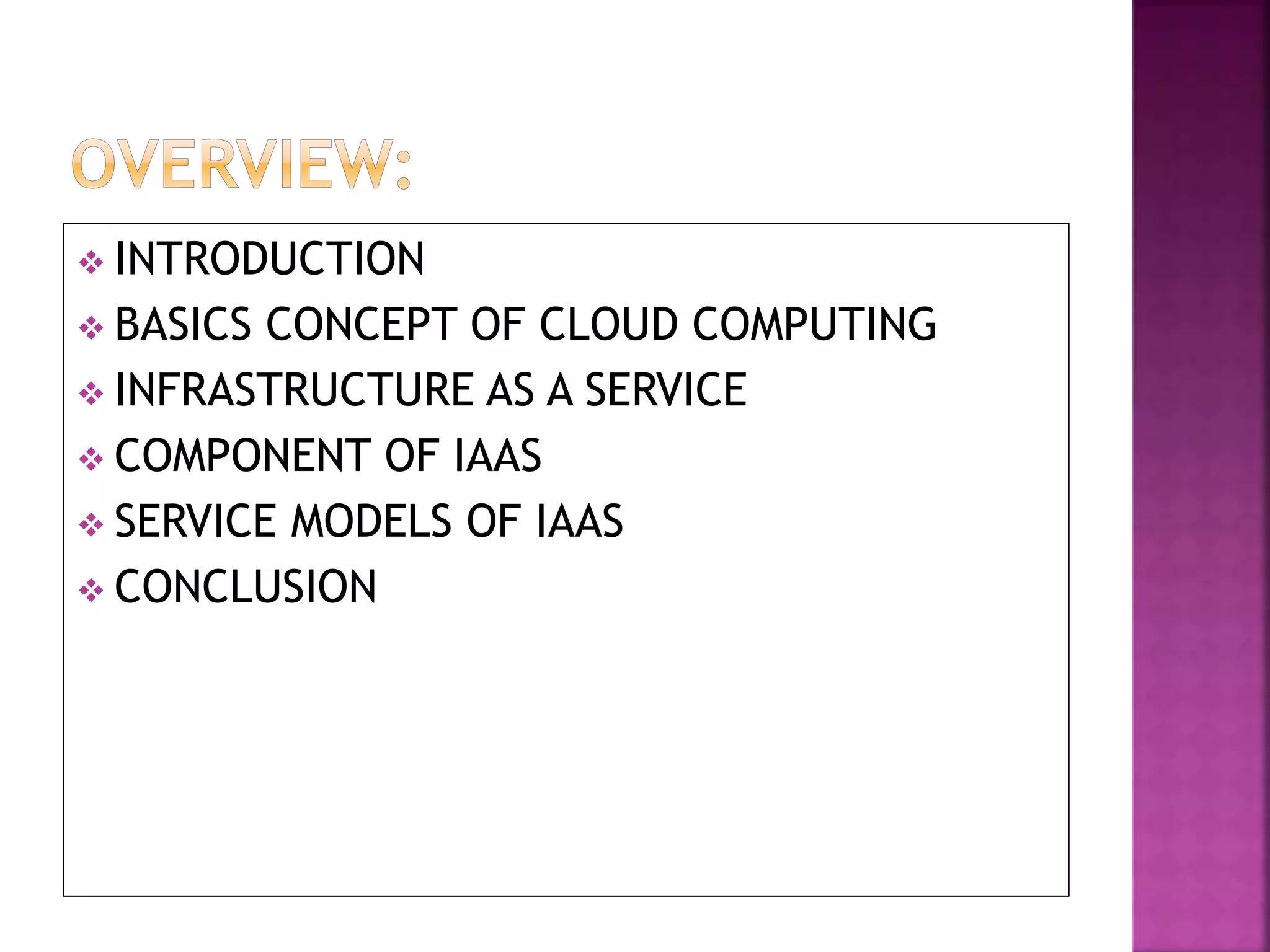 OVERVIEW:

❖ INTRODUCTION
❖ BASICS CONCEPT OF CLOUD COMPUTING
❖ INFRASTRUCTURE AS A SERVICE
❖ COMPONENT OF IAAS
❖ SERVICE MODELS OF IAAS
❖ CONCLUSION